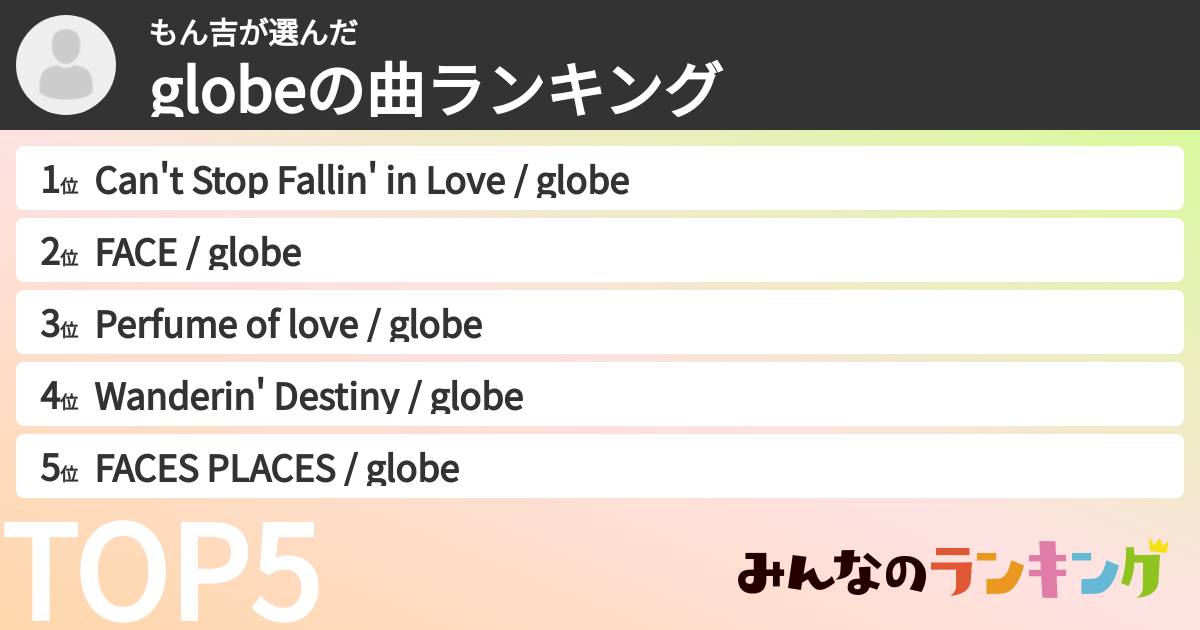 もん吉が選んだ
globeの曲ランキング

1位 Can't Stop Fallin' in Love / globe
2位 FACE / globe
3位 Perfume of love / globe
4位 Wanderin' Destiny / globe
5位 FACES PLACES / globe

TOP5

みんなのランキング